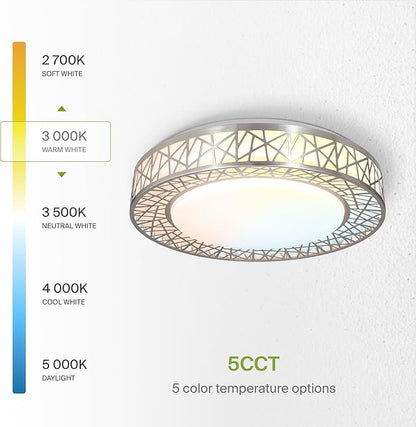 2 700K
SOFT WHITE

3 000K
WARM WHITE

3 500K
NEUTRAL WHITE

4 000K
COOL WHITE

5 000K
DAYLIGHT

5CCT
5 color temperature options